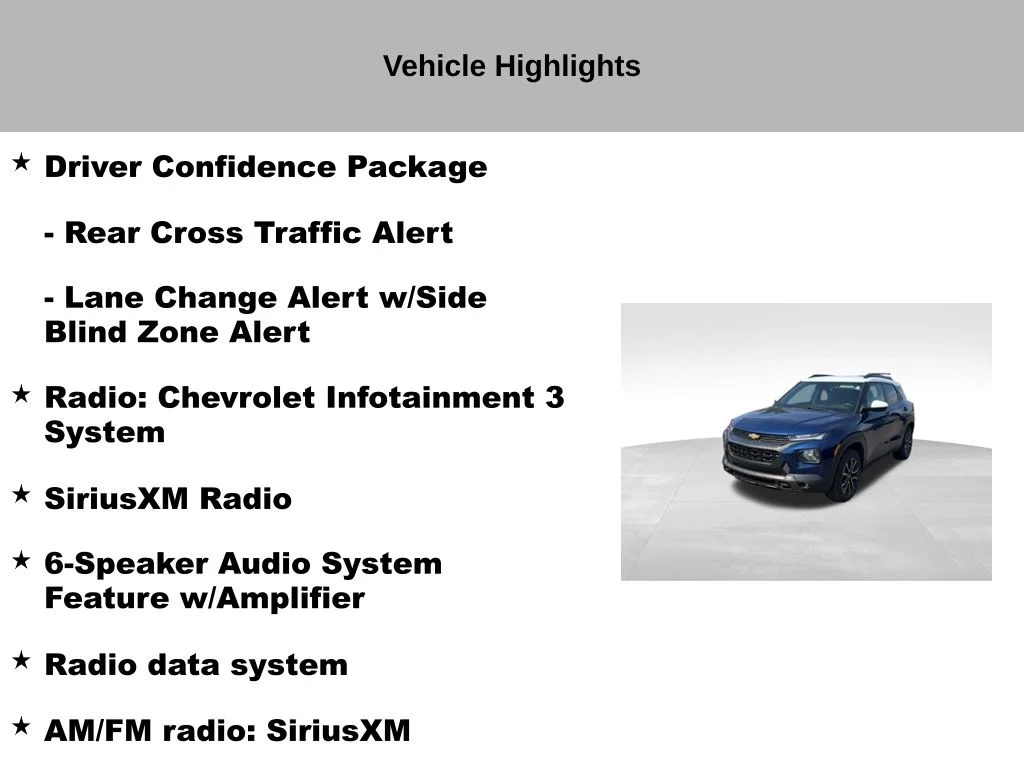 Vehicle Highlights

★ Driver Confidence Package

- Rear Cross Traffic Alert

- Lane Change Alert w/Side Blind Zone Alert

★ Radio: Chevrolet Infotainment 3 System

★ SiriusXM Radio

★ 6-Speaker Audio System Feature w/Amplifier

★ Radio data system

★ AM/FM radio: SiriusXM